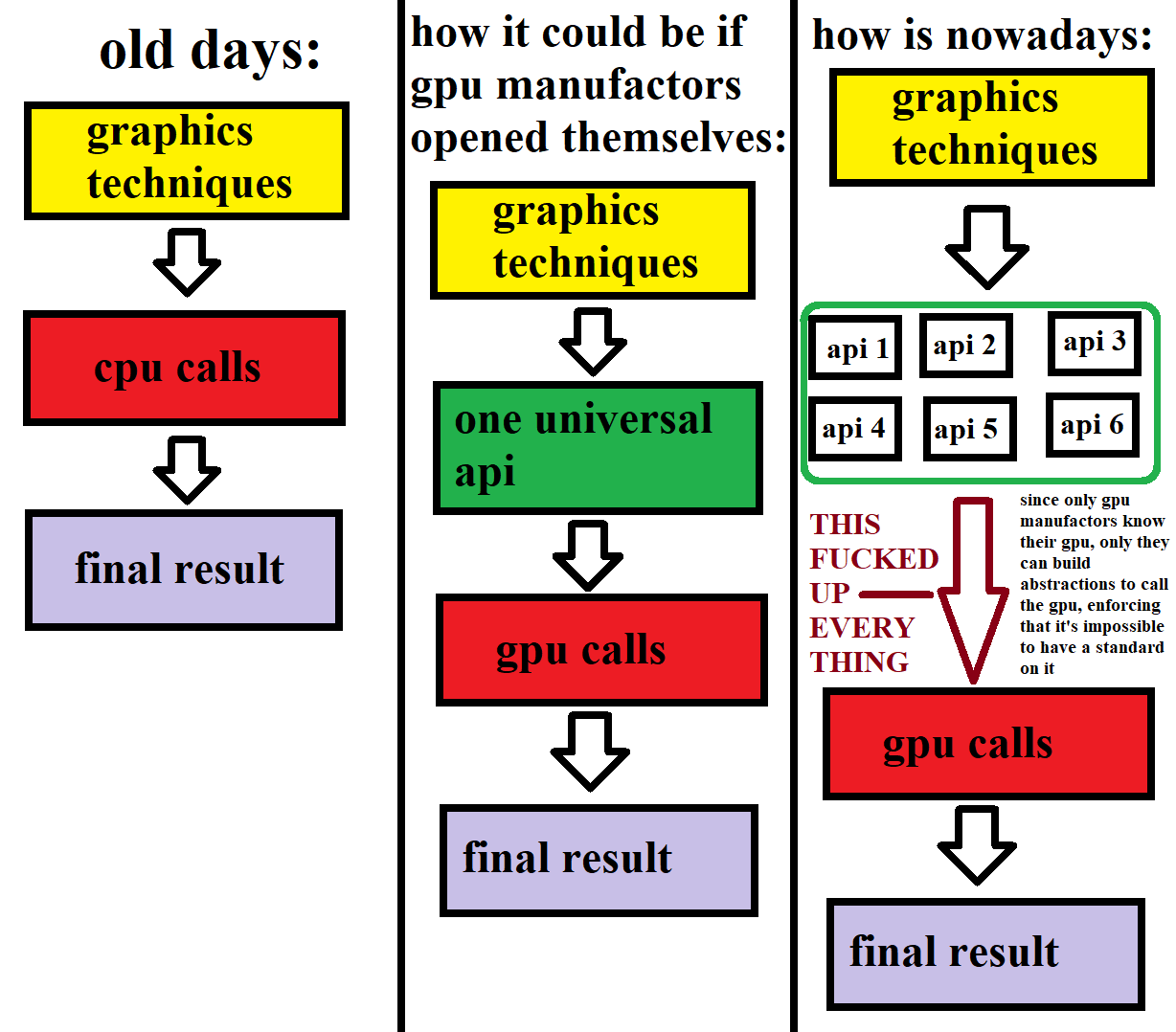 old days:

graphics techniques

cpu calls

final result

how it could be if gpu manufactors opened themselves:

graphics techniques

one universal api

gpu calls

final result

how is nowadays:

graphics techniques

api 1

api 2

api 3

api 4

api 5

api 6

THIS FUCKED UP EVERY THING

since only gpu manufactors know their gpu, only they can build abstractions to call the gpu, enforcing that it's impossible to have a standard on it

gpu calls

final result